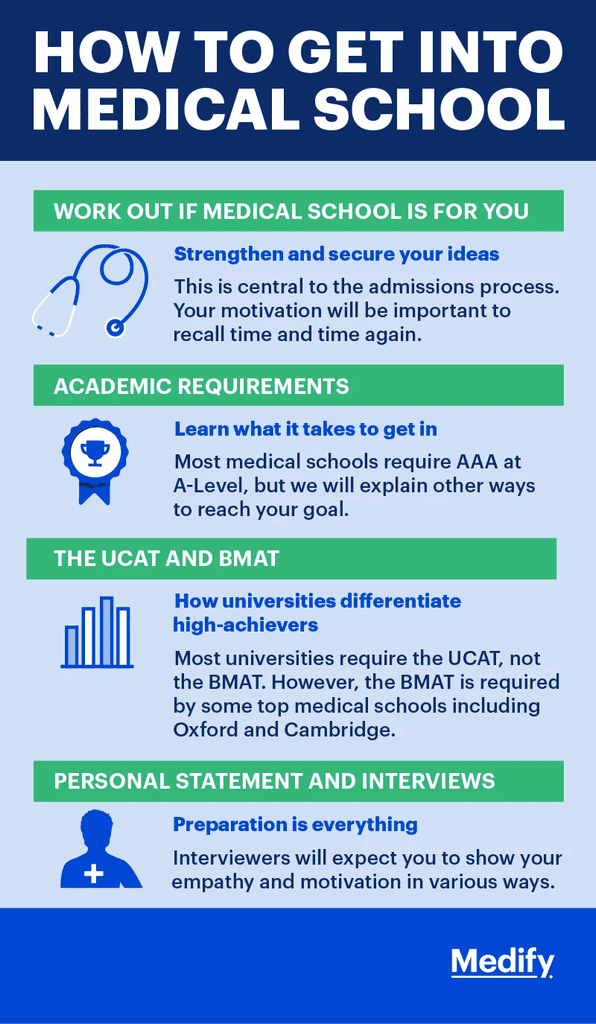 HOW TO GET INTO MEDICAL SCHOOL

WORK OUT IF MEDICAL SCHOOL IS FOR YOU

Strengthen and secure your ideas

This is central to the admissions process. Your motivation will be important to recall time and time again.

ACADEMIC REQUIREMENTS

Learn what it takes to get in

Most medical schools require AAA at A-Level, but we will explain other ways to reach your goal.

THE UCAT AND BMAT

How universities differentiate high-achievers

Most universities require the UCAT, not the BMAT. However, the BMAT is required by some top medical schools including Oxford and Cambridge.

PERSONAL STATEMENT AND INTERVIEWS

Preparation is everything

Interviewers will expect you to show your empathy and motivation in various ways.

Medify